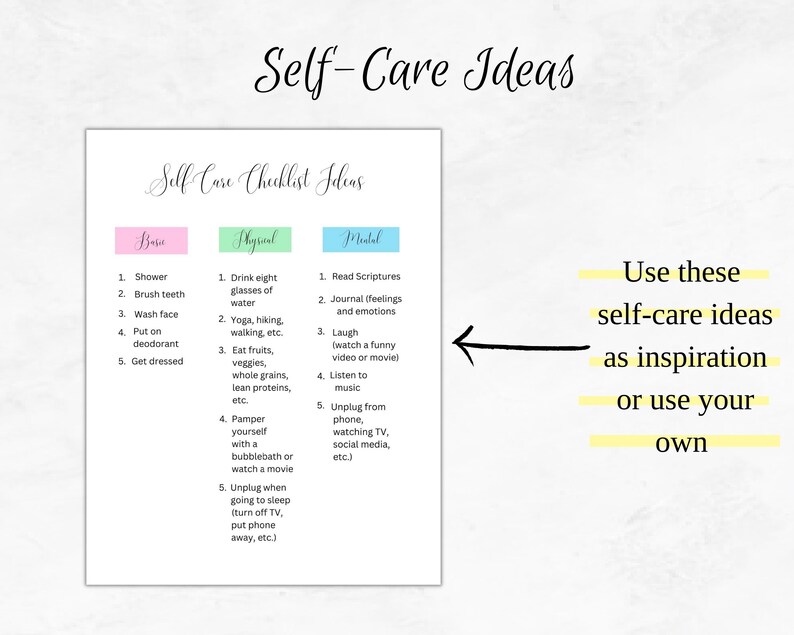 Self-Care Ideas

Self-Care Checklist Ideas

Basic

1. Shower
2. Brush teeth
3. Wash face
4. Put on deodorant
5. Get dressed

Physical

1. Drink eight glasses of water
2. Yoga, hiking, walking, etc.
3. Eat fruits, veggies, whole grains, lean proteins, etc.
4. Pamper yourself with a bubblebath or watch a movie
5. Unplug when going to sleep (turn off TV, put phone away, etc.)

Mental

1. Read Scriptures
2. Journal (feelings and emotions
3. Laugh (watch a funny video or movie)
4. Listen to music
5. Unplug from phone, watching TV, social media, etc.)

Use these self-care ideas as inspiration or use your own